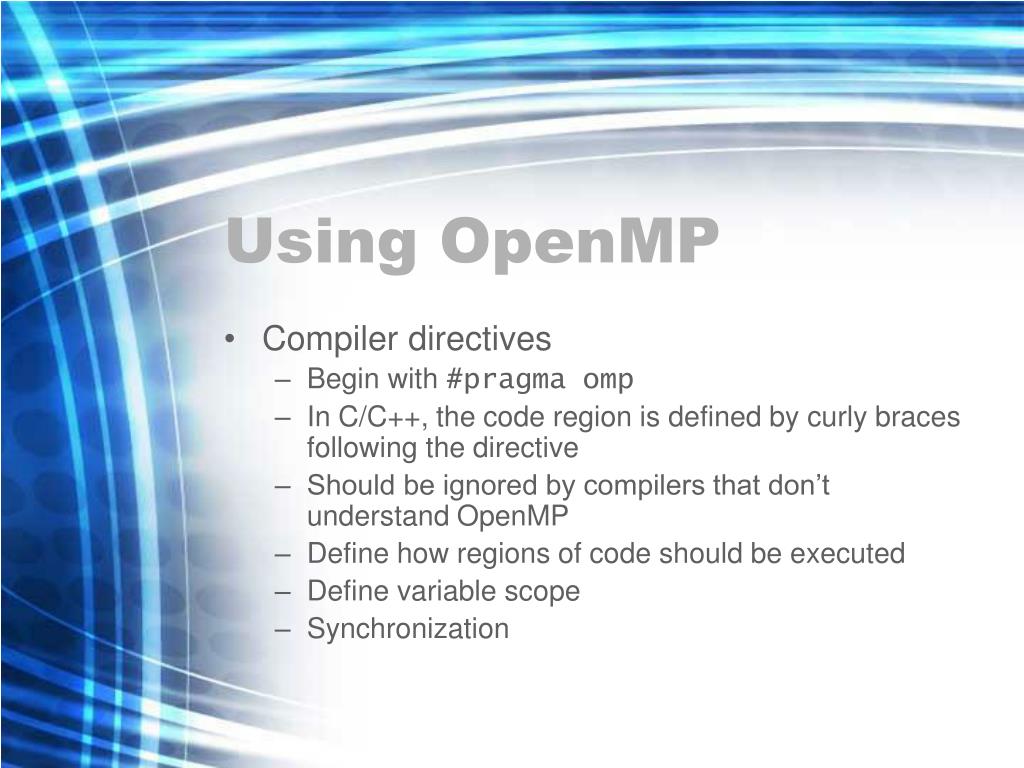 Using OpenMP

• Compiler directives
– Begin with #pragma omp
– In C/C++, the code region is defined by curly braces following the directive
– Should be ignored by compilers that don’t understand OpenMP
– Define how regions of code should be executed
– Define variable scope
– Synchronization